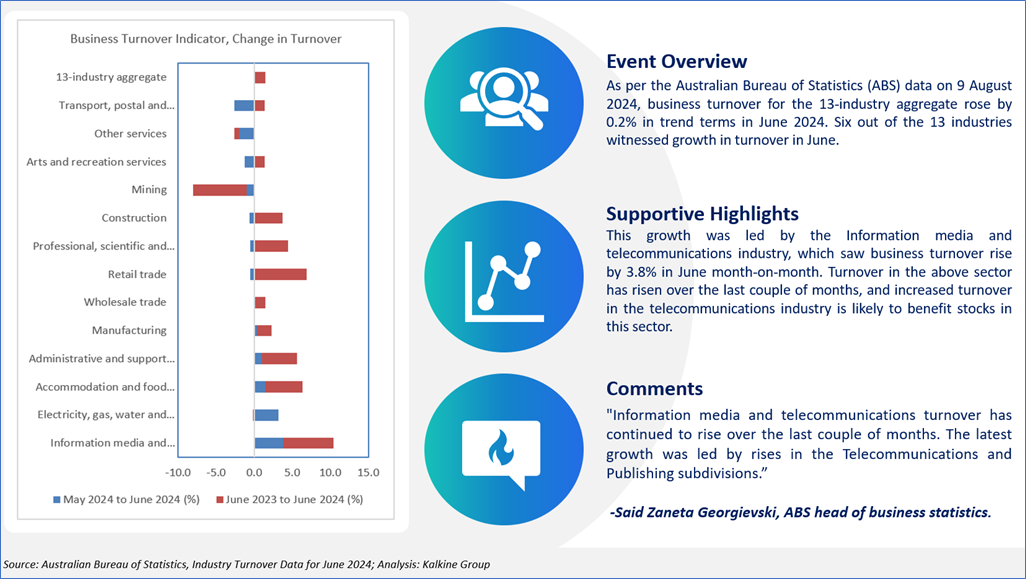 Business Turnover Indicator, Change in Turnover

13-industry aggregate
Transport, postal and...
Other services
Arts and recreation services
Mining
Construction
Professional, scientific and...
Retail trade
Wholesale trade
Manufacturing
Administrative and support...
Accommodation and food...
Electricity, gas, water and...
Information media and...

-10.0 -5.0 0.0 5.0 10.0 15.0

May 2024 to June 2024 (%) June 2023 to June 2024 (%)

Event Overview

As per the Australian Bureau of Statistics (ABS) data on 9 August 2024, business turnover for the 13-industry aggregate rose by 0.2% in trend terms in June 2024. Six out of the 13 industries witnessed growth in turnover in June.

Supportive Highlights

This growth was led by the Information media and telecommunications industry, which saw business turnover rise by 3.8% in June month-on-month. Turnover in the above sector has risen over the last couple of months, and increased turnover in the telecommunications industry is likely to benefit stocks in this sector.

Comments

"Information media and telecommunications turnover has continued to rise over the last couple of months. The latest growth was led by rises in the Telecommunications and Publishing subdivisions."

-Said Zaneta Georgievski, ABS head of business statistics.

Source: Australian Bureau of Statistics, Industry Turnover Data for June 2024; Analysis: Kalkine Group